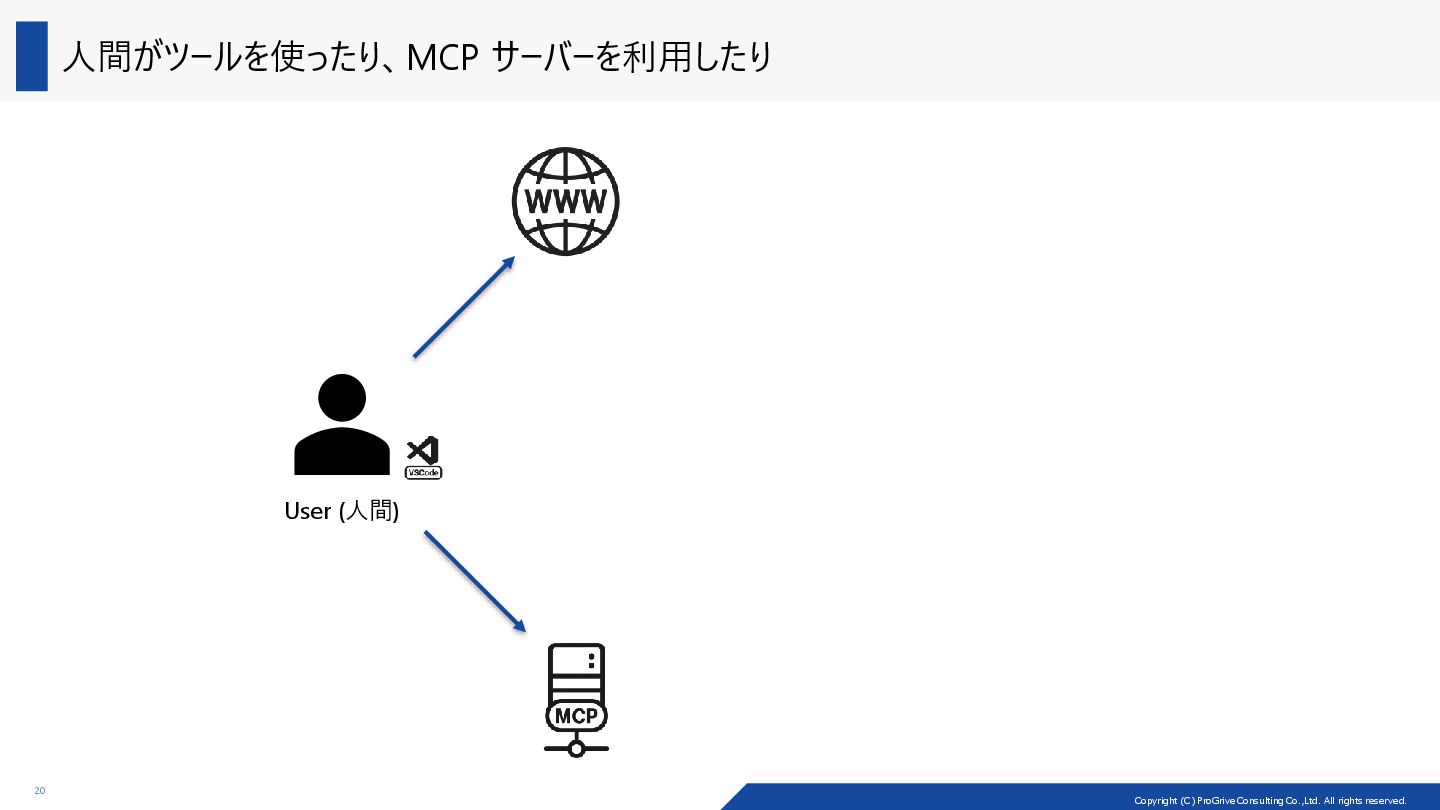 人間がツールを使ったり、MCP サーバーを利用したり

WWW

VSCode

User (人間)

MCP

20

Copyright (C) ProGrive Consulting Co.,Ltd. All rights reserved.